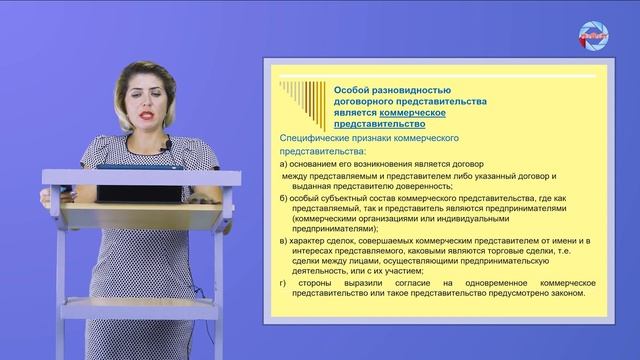 Особой разновидностью договорного представительства является коммерческое представительство

Специфические признаки коммерческого представительства:

а) основанием его возникновения является договор между представляемым и представителем либо указанный договор и выданная представителю доверенность;

б) особый субъектный состав коммерческого представительства, где как представляемый, так и представитель являются предпринимателями (коммерческими организациями или индивидуальными предпринимателями);

в) характер сделок, совершаемых коммерческим представителем от имени и в интересах представляемого, каковыми являются торговые сделки, т.е. сделки между лицами, осуществляющими предпринимательскую деятельность, или с их участием;

г) стороны выразили согласие на одновременное коммерческое представительство или такое представительство предусмотрено законом.